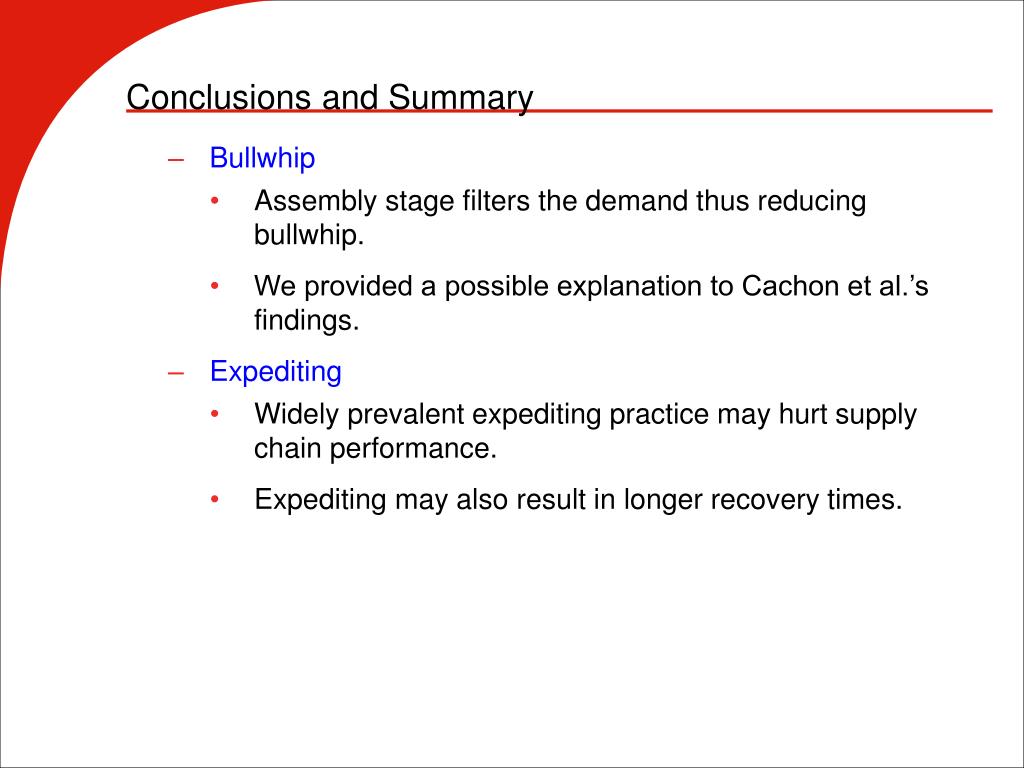 Conclusions and Summary

– Bullwhip

• Assembly stage filters the demand thus reducing bullwhip.

• We provided a possible explanation to Cachon et al.’s findings.

– Expediting

• Widely prevalent expediting practice may hurt supply chain performance.

• Expediting may also result in longer recovery times.